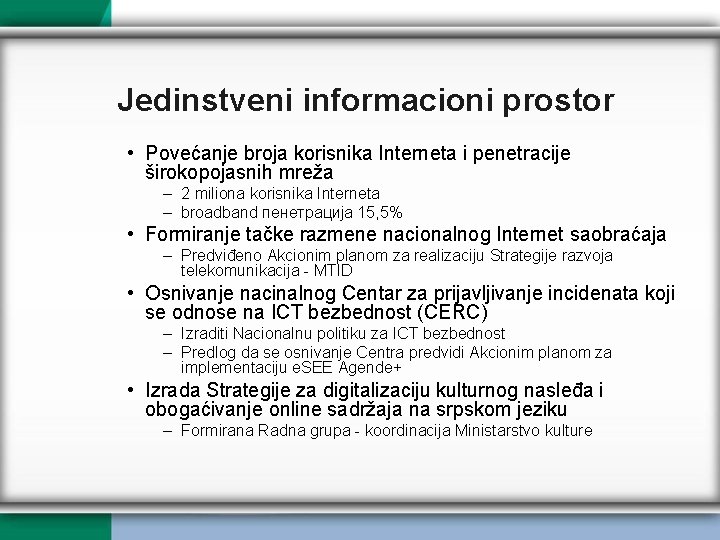 Jedinstveni informacioni prostor

• Povećanje broja korisnika Interneta i penetracije širokopojasnih mreža
– 2 miliona korisnika Interneta
– broadband пенетрација 15,5%

• Formiranje tačke razmene nacionalnog Internet saobraćaja
– Predviđeno Akcionim planom za realizaciju Strategije razvoja telekomunikacija - MTID

• Osnivanje nacinalnog Centar za prijavljivanje incidenata koji se odnose na ICT bezbednost (CERC)
– Izraditi Nacionalnu politiku za ICT bezbednost
– Predlog da se osnivanje Centra predvidi Akcionim planom za implementaciju eSEE Agende+

• Izrada Strategije za digitalizaciju kulturnog nasleđa i obogaćivanje online sadržaja na srpskom jeziku
– Formirana Radna grupa - koordinacija Ministarstvo kulture